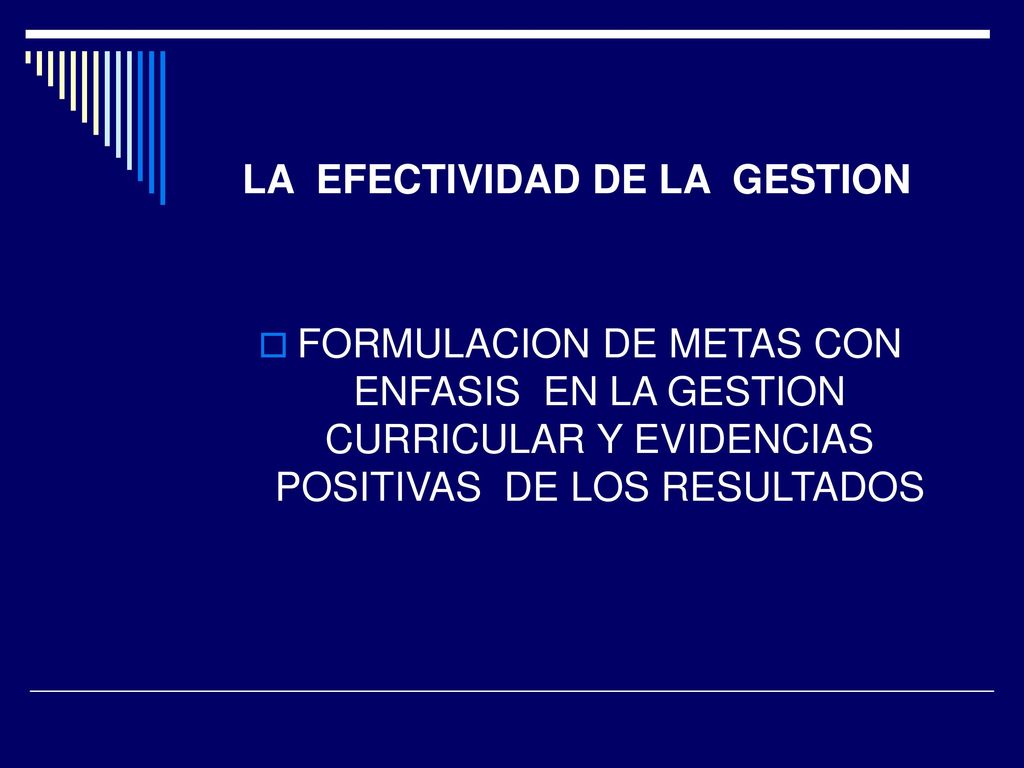 LA EFECTIVIDAD DE LA GESTION

FORMULACION DE METAS CON ENFASIS EN LA GESTION CURRICULAR Y EVIDENCIAS POSITIVAS DE LOS RESULTADOS